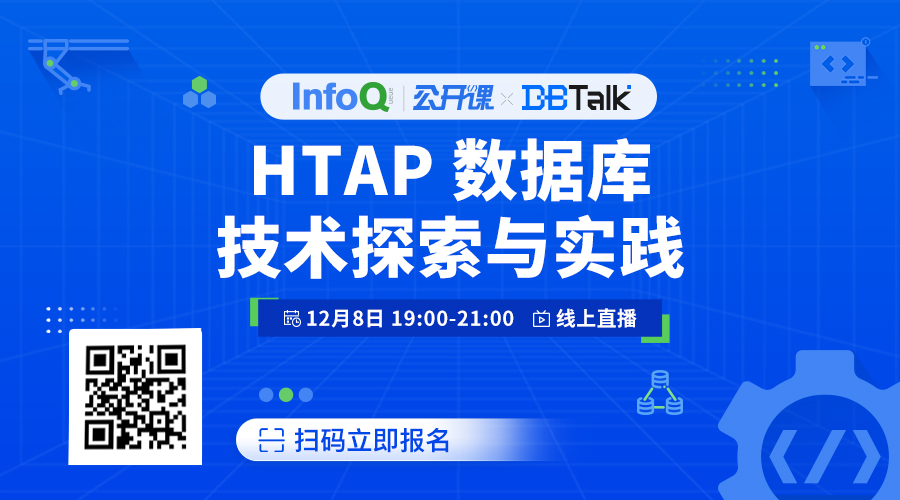 InfoQ | 公开课 × DBTalk

HTAP 数据库
技术探索与实践

12月8日 19:00-21:00 线上直播

扫码立即报名